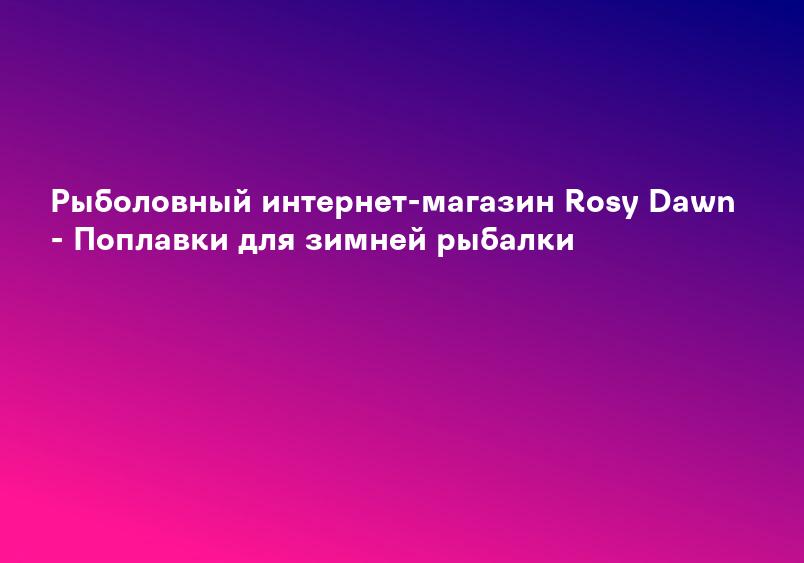 Рыболовный интернет-магазин Rosy Dawn - Поплавки для зимней рыбалки